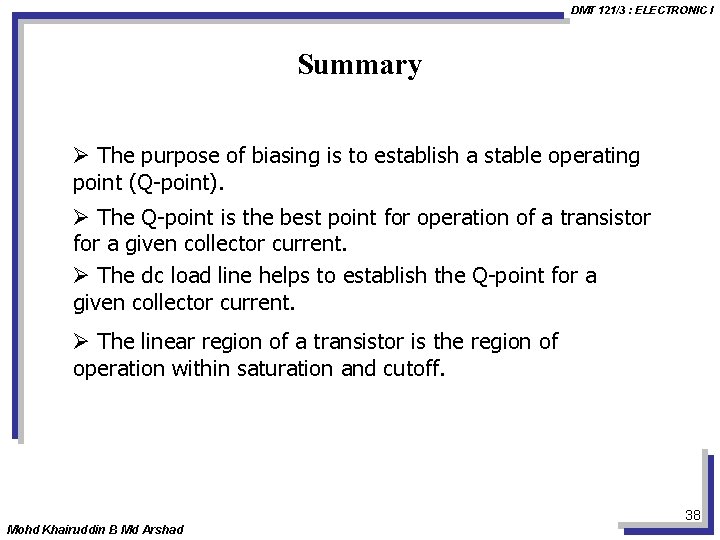 DMT 121/3 : ELECTRONIC I

Summary

➢ The purpose of biasing is to establish a stable operating point (Q-point).

➢ The Q-point is the best point for operation of a transistor for a given collector current.

➢ The dc load line helps to establish the Q-point for a given collector current.

➢ The linear region of a transistor is the region of operation within saturation and cutoff.

38

Mohd Khairuddin B Md Arshad